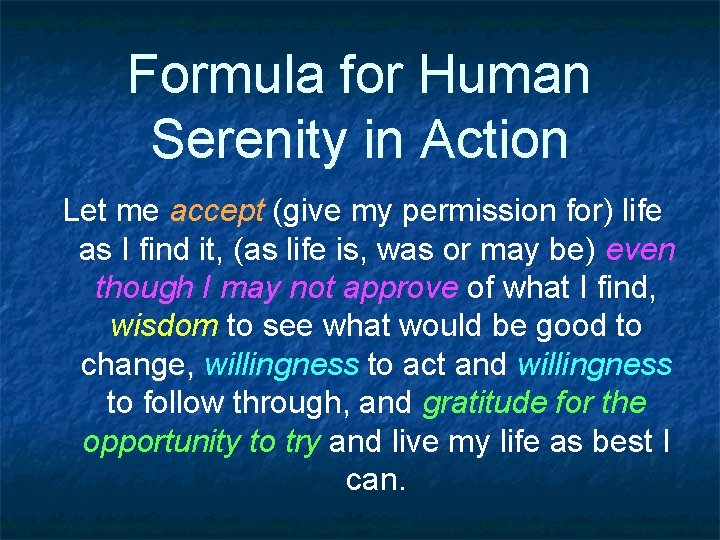 Formula for Human Serenity in Action

Let me accept (give my permission for) life as I find it, (as life is, was or may be) even though I may not approve of what I find, wisdom to see what would be good to change, willingness to act and willingness to follow through, and gratitude for the opportunity to try and live my life as best I can.